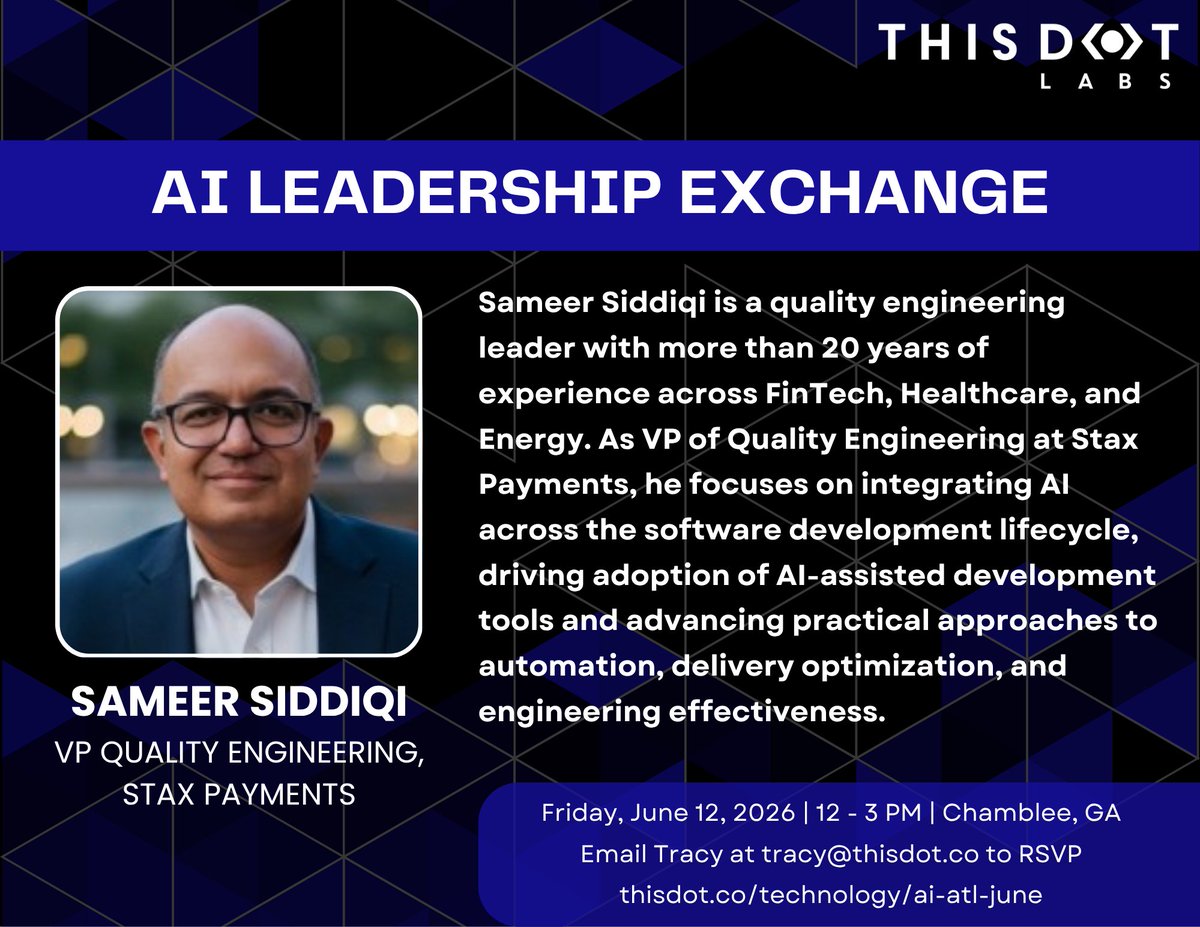 THIS DOT
LABS

AI LEADERSHIP EXCHANGE

SAMEER SIDDIQI
VP QUALITY ENGINEERING, STAX PAYMENTS

Sameer Siddiqi is a quality engineering leader with more than 20 years of experience across FinTech, Healthcare, and Energy. As VP of Quality Engineering at Stax Payments, he focuses on integrating AI across the software development lifecycle, driving adoption of AI-assisted development tools and advancing practical approaches to automation, delivery optimization, and engineering effectiveness.

Friday, June 12, 2026 | 12 - 3 PM | Chamblee, GA
Email Tracy at tracy@thisdot.co to RSVP
thisdot.co/technology/ai-atl-june